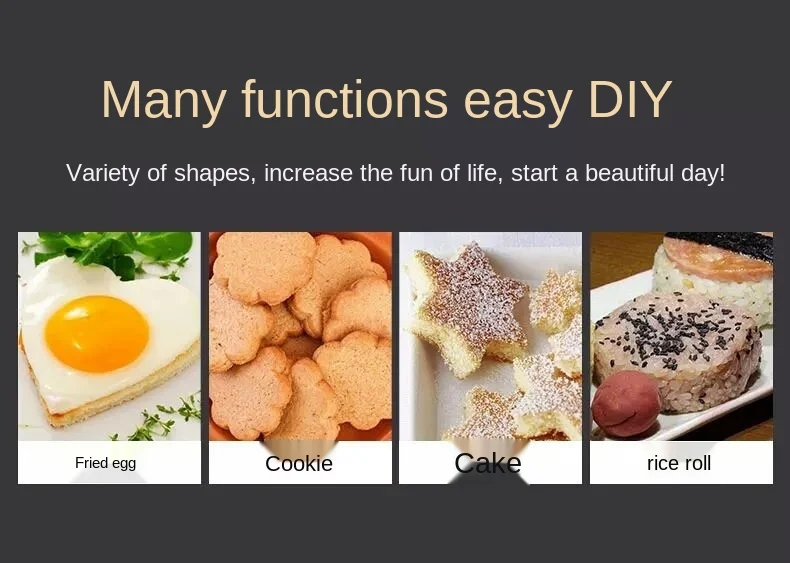 Many functions easy DIY

Variety of shapes, increase the fun of life, start a beautiful day!

Fried egg

Cookie

Cake

rice roll